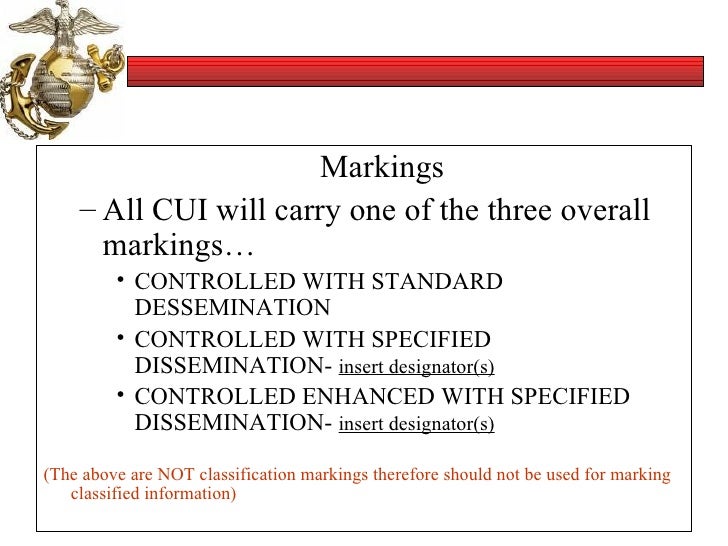 Markings

– All CUI will carry one of the three overall markings…

• CONTROLLED WITH STANDARD DESSEMINATION

• CONTROLLED WITH SPECIFIED DISSEMINATION- insert designator(s)

• CONTROLLED ENHANCED WITH SPECIFIED DISSEMINATION- insert designator(s)

(The above are NOT classification markings therefore should not be used for marking classified information)